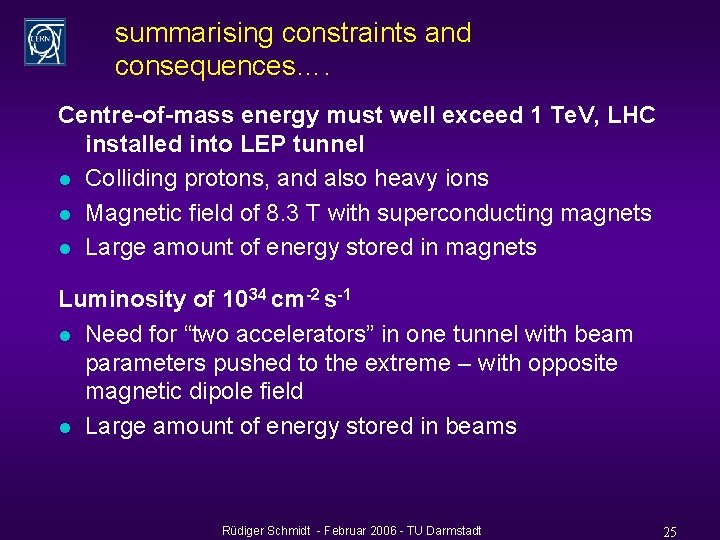 CERN

summarising constraints and consequences….

Centre-of-mass energy must well exceed 1 TeV, LHC installed into LEP tunnel

• Colliding protons, and also heavy ions
• Magnetic field of 8.3 T with superconducting magnets
• Large amount of energy stored in magnets

Luminosity of $10^{34}$ $cm^{-2}$ $s^{-1}$

• Need for "two accelerators" in one tunnel with beam parameters pushed to the extreme – with opposite magnetic dipole field
• Large amount of energy stored in beams

Rüdiger Schmidt - Februar 2006 - TU Darmstadt

25